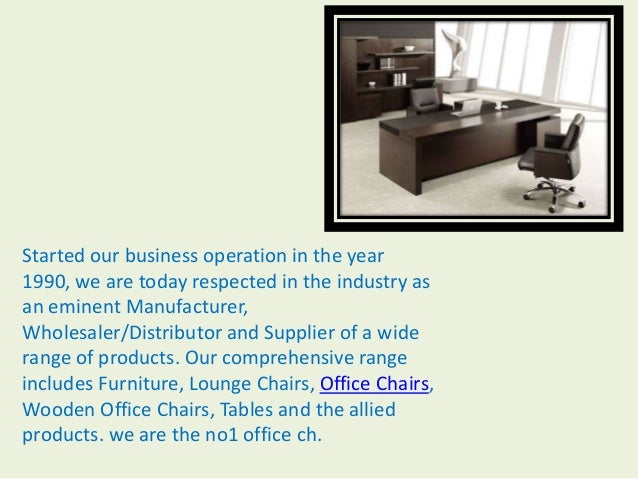 Started our business operation in the year 1990, we are today respected in the industry as an eminent Manufacturer, Wholesaler/Distributor and Supplier of a wide range of products. Our comprehensive range includes Furniture, Lounge Chairs, Office Chairs, Wooden Office Chairs, Tables and the allied products. we are the no1 office ch.